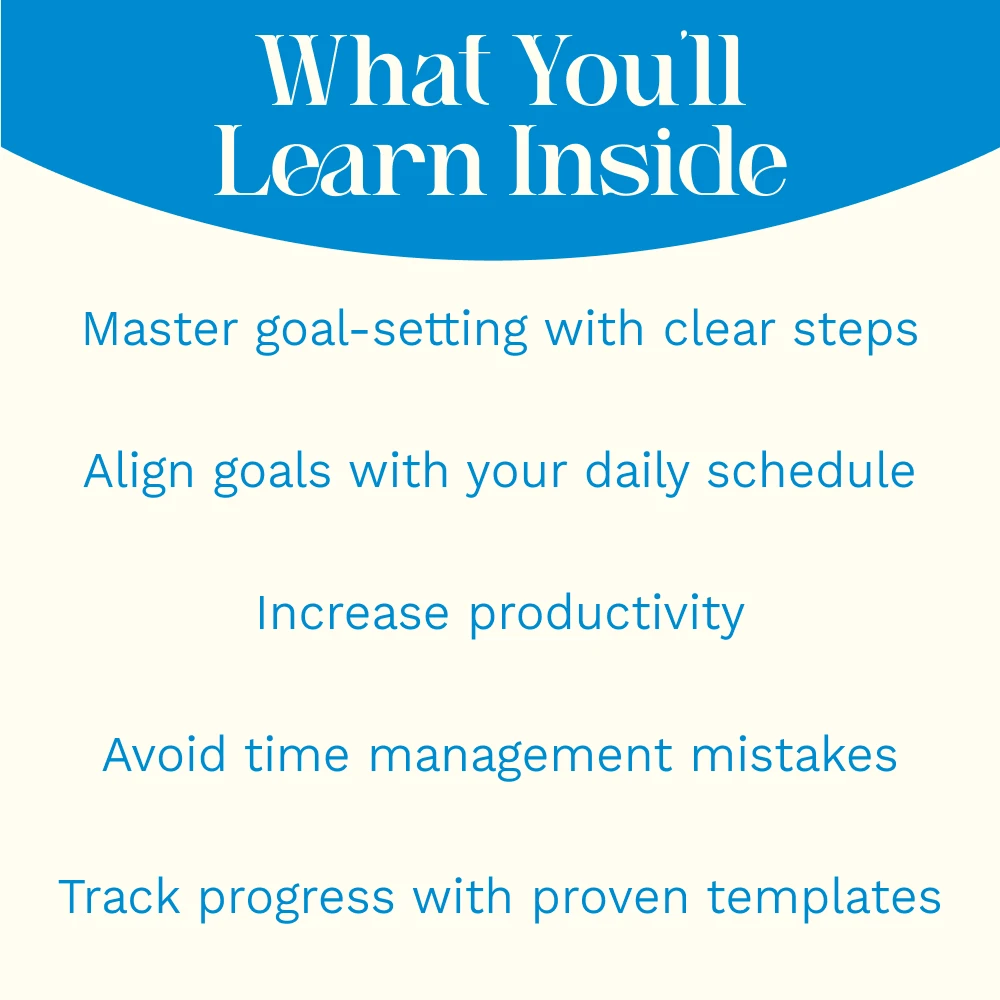 What You'll
Learn Inside

Master goal-setting with clear steps

Align goals with your daily schedule

Increase productivity

Avoid time management mistakes

Track progress with proven templates